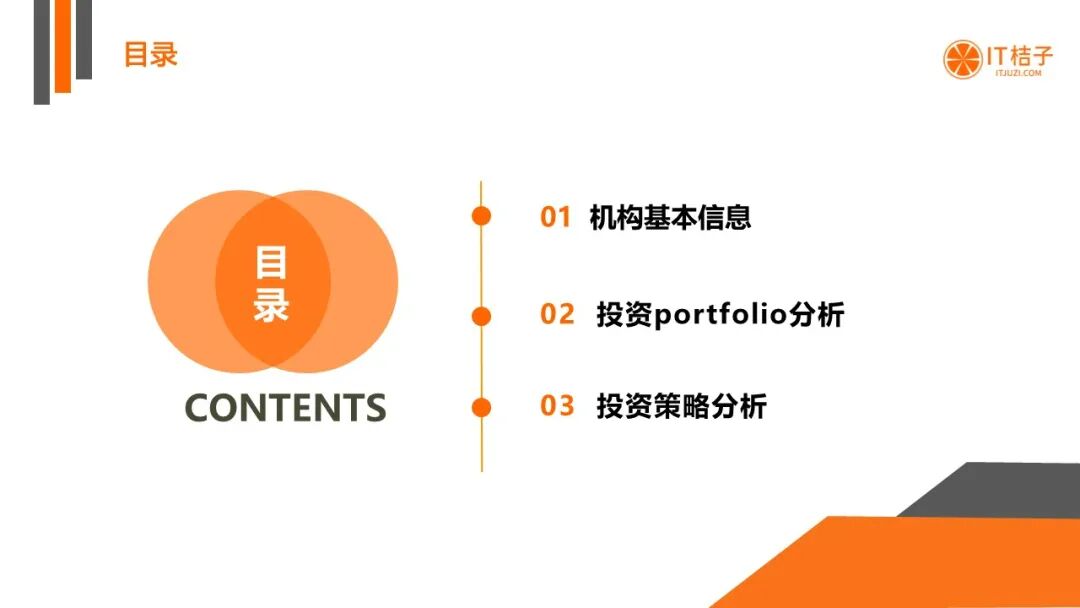 目录

IT桔子
ITJUZI.COM

目录
CONTENTS

01 机构基本信息

02 投资portfolio分析

03 投资策略分析